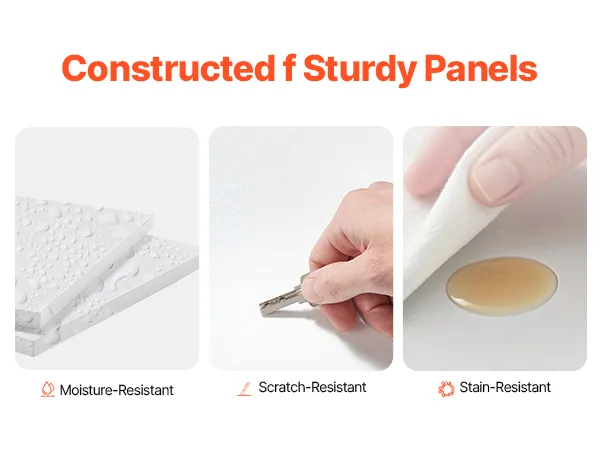 Constructed f Sturdy Panels

Moisture-Resistant

Scratch-Resistant

Stain-Resistant